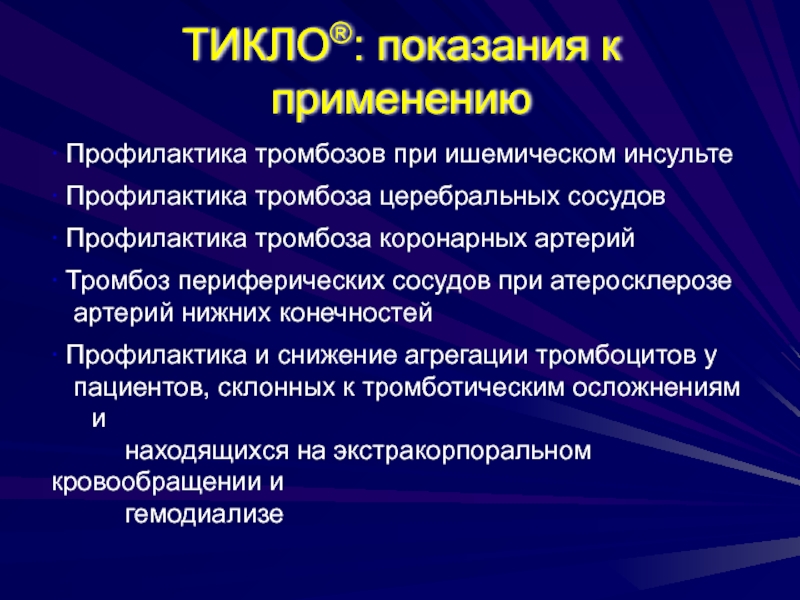 ТИКЛО®: показания к применению

· Профилактика тромбозов при ишемическом инсульте

· Профилактика тромбоза церебральных сосудов

· Профилактика тромбоза коронарных артерий

· Тромбоз периферических сосудов при атеросклерозе артерий нижних конечностей

· Профилактика и снижение агрегации тромбоцитов у пациентов, склонных к тромботическим осложнениям и находящихся на экстракорпоральном кровообращении и гемодиализе